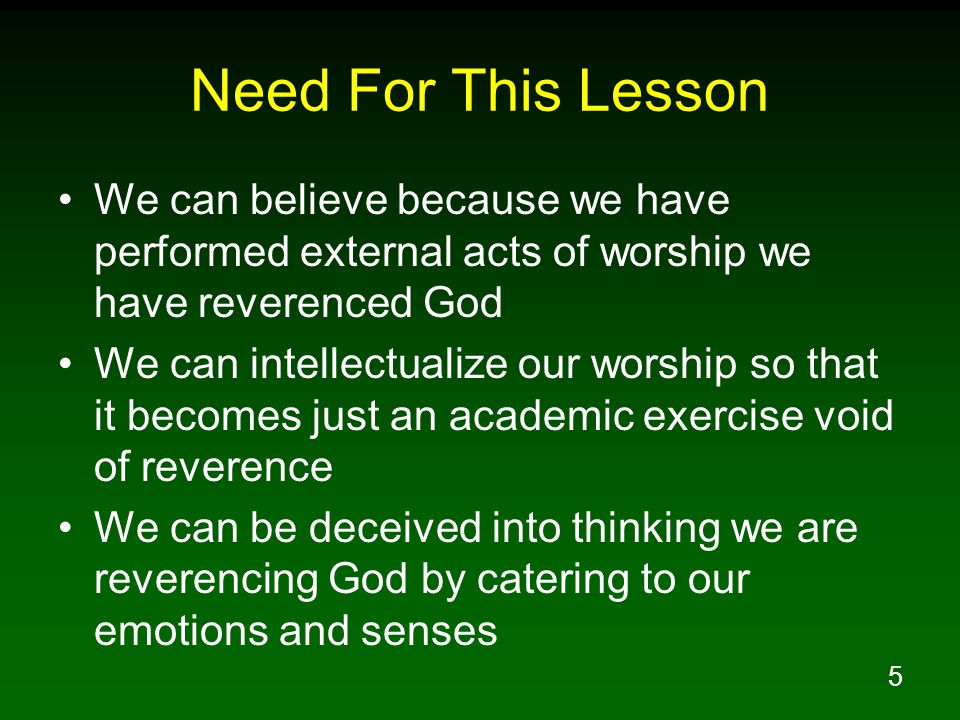 Need For This Lesson

• We can believe because we have performed external acts of worship we have reverenced God
• We can intellectualize our worship so that it becomes just an academic exercise void of reverence
• We can be deceived into thinking we are reverencing God by catering to our emotions and senses

5